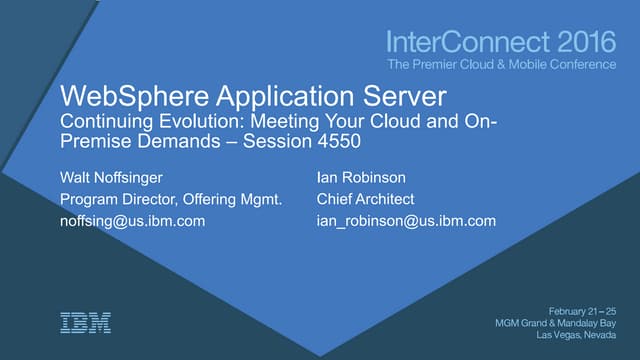 InterConnect 2016
The Premier Cloud & Mobile Conference

WebSphere Application Server
Continuing Evolution: Meeting Your Cloud and On-Premise Demands – Session 4550

Walt Noffsinger
Program Director, Offering Mgmt.
noffsing@us.ibm.com

Ian Robinson
Chief Architect
ian_robinson@us.ibm.com

IBM

February 21 – 25
MGM Grand & Mandalay Bay
Las Vegas, Nevada